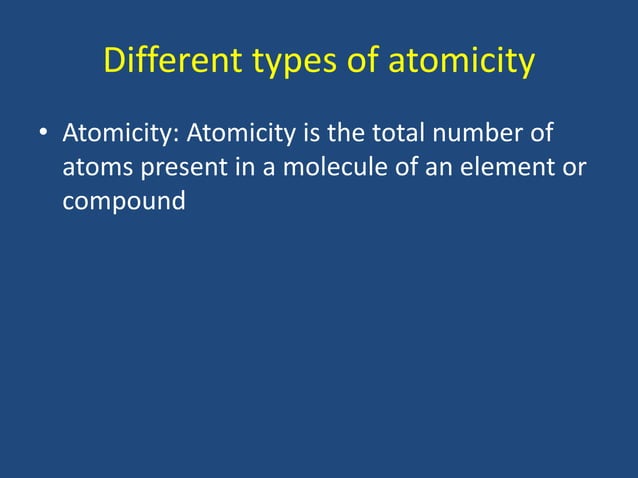 Different types of atomicity

• Atomicity: Atomicity is the total number of atoms present in a molecule of an element or compound